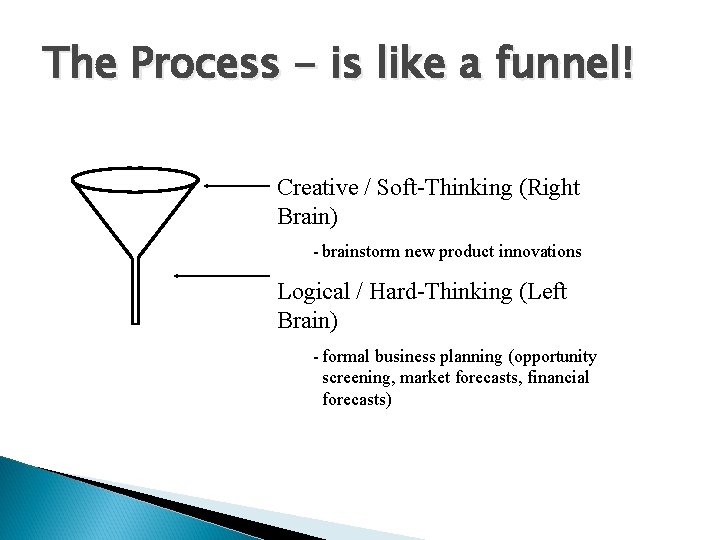 The Process - is like a funnel!

Creative / Soft-Thinking (Right Brain)

- brainstorm new product innovations

Logical / Hard-Thinking (Left Brain)

- formal business planning (opportunity screening, market forecasts, financial forecasts)